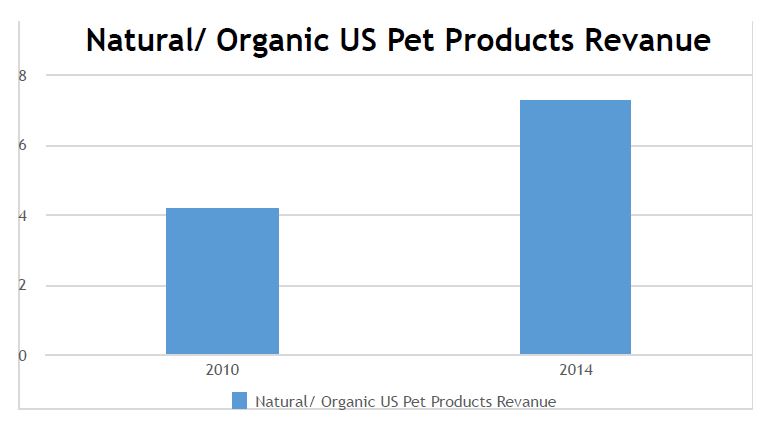 Natural/ Organic US Pet Products Revanue

8
6
4
2
0

2010
2014

Natural/ Organic US Pet Products Revanue